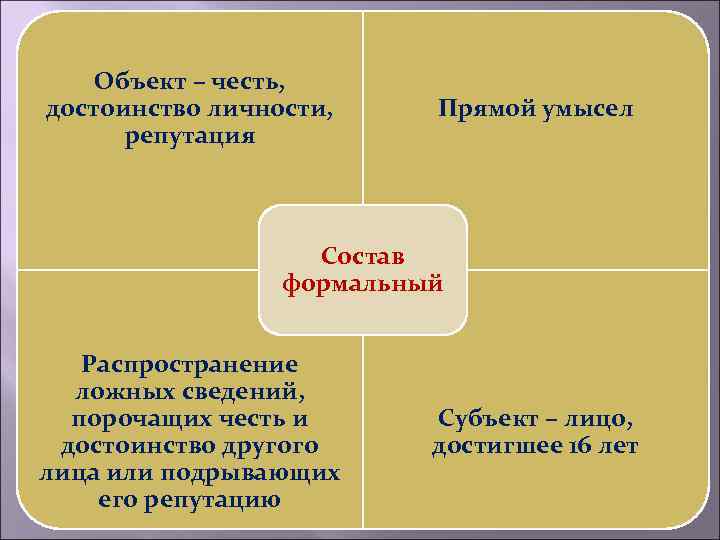 Объект – честь, достоинство личности, репутация

Прямой умысел

Состав формальный

Распространение ложных сведений, порочащих честь и достоинство другого лица или подрывающих его репутацию

Субъект – лицо, достигшее 16 лет